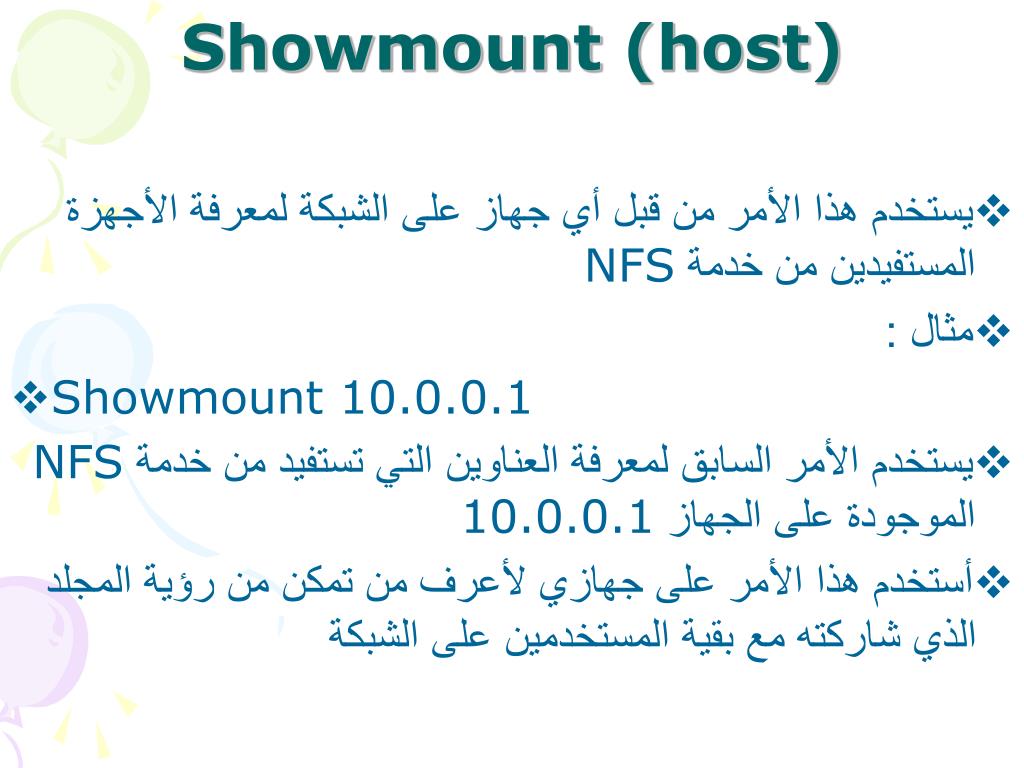 Showmount (host)

❖يستخدم هذا الأمر من قبل أي جهاز على الشبكة لمعرفة الأجهزة المستفيدين من خدمة NFS

❖مثال :

❖Showmount 10.0.0.1

❖يستخدم الأمر السابق لمعرفة العناوين التي تستفيد من خدمة NFS الموجودة على الجهاز 10.0.0.1

❖أستخدم هذا الأمر على جهازي لأعرف من تمكن من رؤية المجلد الذي شاركته مع بقية المستخدمين على الشبكة